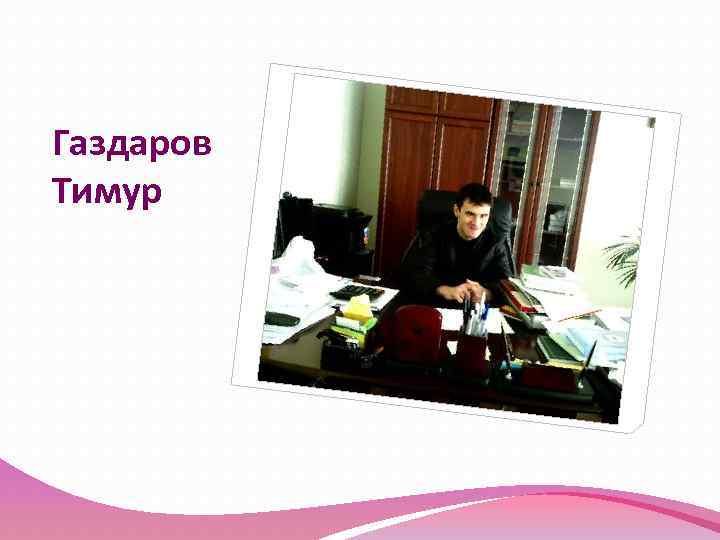 Газдаров Тимур